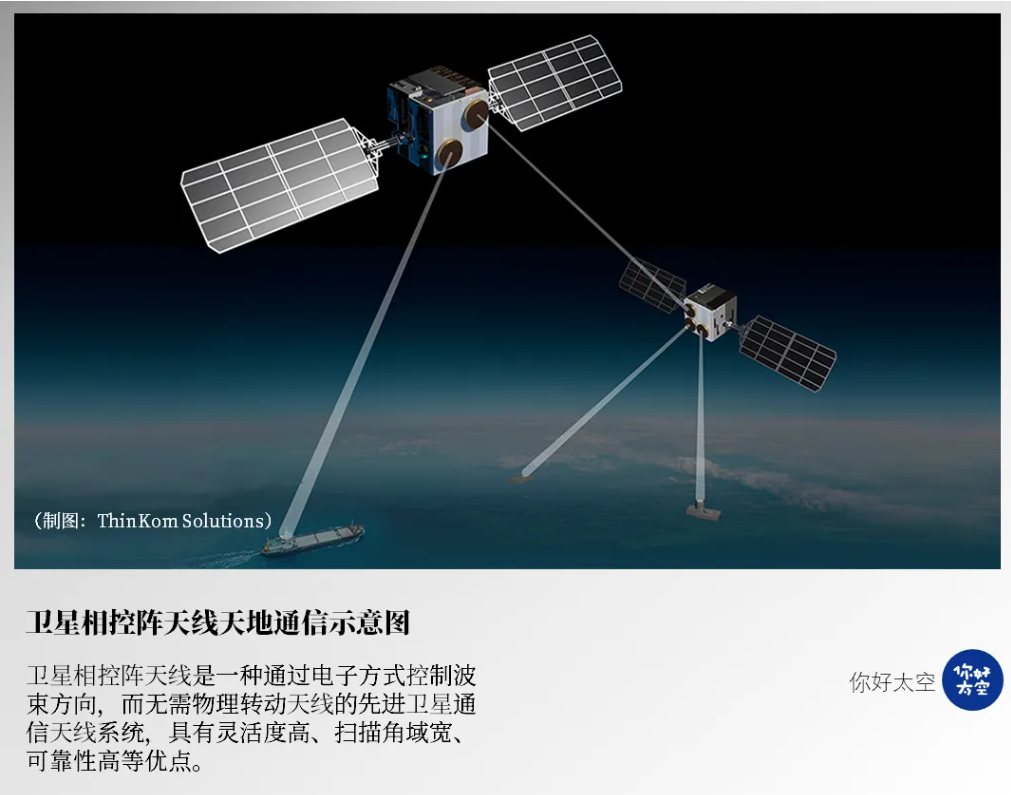 （制图：ThinKom Solutions）

卫星相控阵天线天地通信示意图

卫星相控阵天线是一种通过电子方式控制波束方向，而无需物理转动天线的先进卫星通信天线系统，具有灵活度高、扫描角域宽、可靠性高等优点。

你好太空

你好太空